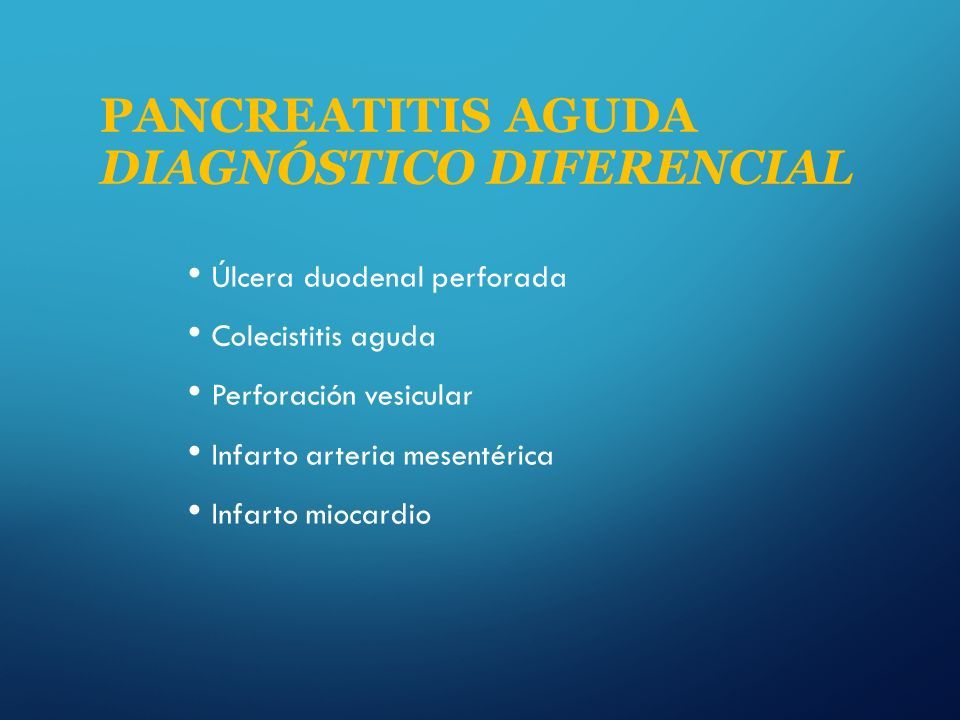 PANCREATITIS AGUDA
DIAGNÓSTICO DIFERENCIAL

• Úlcera duodenal perforada
• Colecistitis aguda
• Perforación vesicular
• Infarto arteria mesentérica
• Infarto miocardio